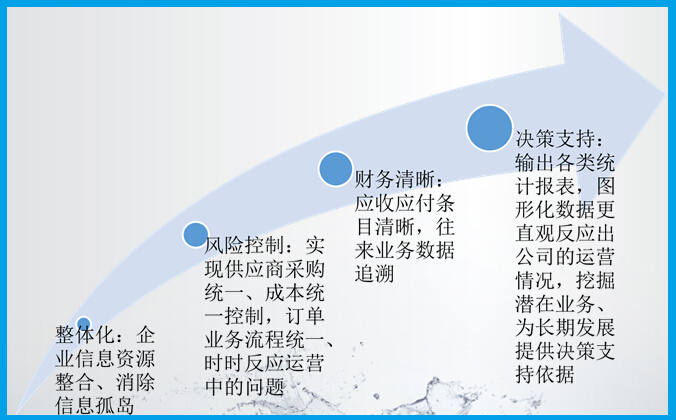 整体化：企业信息资源整合、消除信息孤岛

风险控制：实现供应商采购统一、成本统一控制，订单业务流程统一、时时反应运营中的问题

财务清晰：应收应付条目清晰，往来业务数据追溯

决策支持：输出各类统计报表，图形化数据更直观反应出公司的运营情况，挖掘潜在业务、为长期发展提供决策支持依据